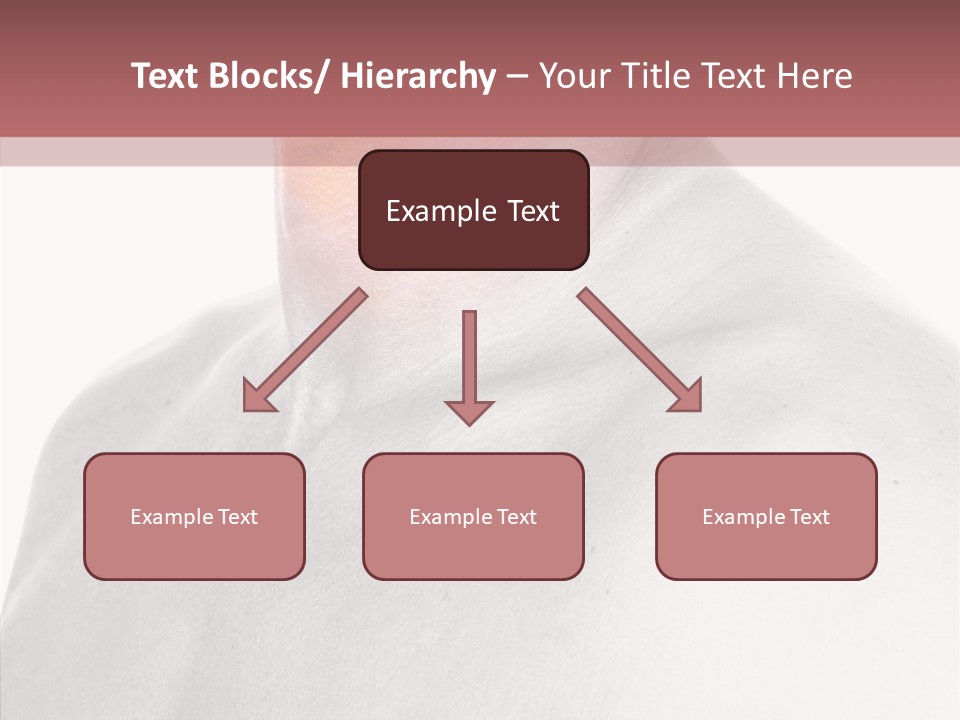 Text Blocks/ Hierarchy – Your Title Text Here

Example Text

Example Text

Example Text

Example Text